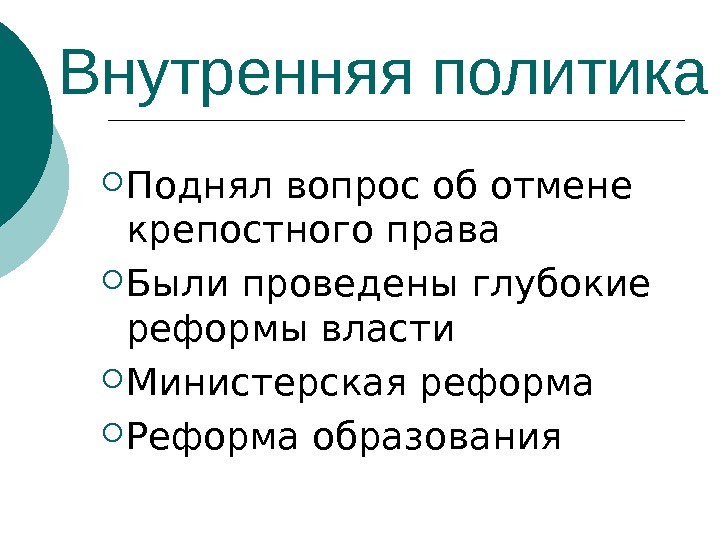 Внутренняя политика

Поднял вопрос об отмене крепостного права

Были проведены глубокие реформы власти

Министерская реформа

Реформа образования